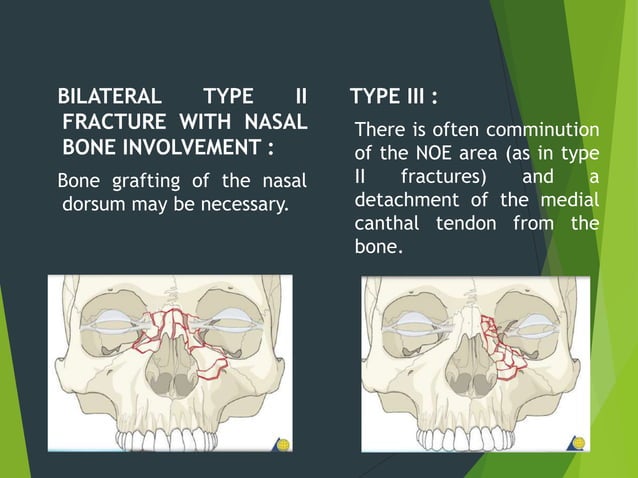 BILATERAL TYPE II FRACTURE WITH NASAL BONE INVOLVEMENT :

Bone grafting of the nasal dorsum may be necessary.

TYPE III :

There is often comminution of the NOE area (as in type II fractures) and a detachment of the medial canthal tendon from the bone.